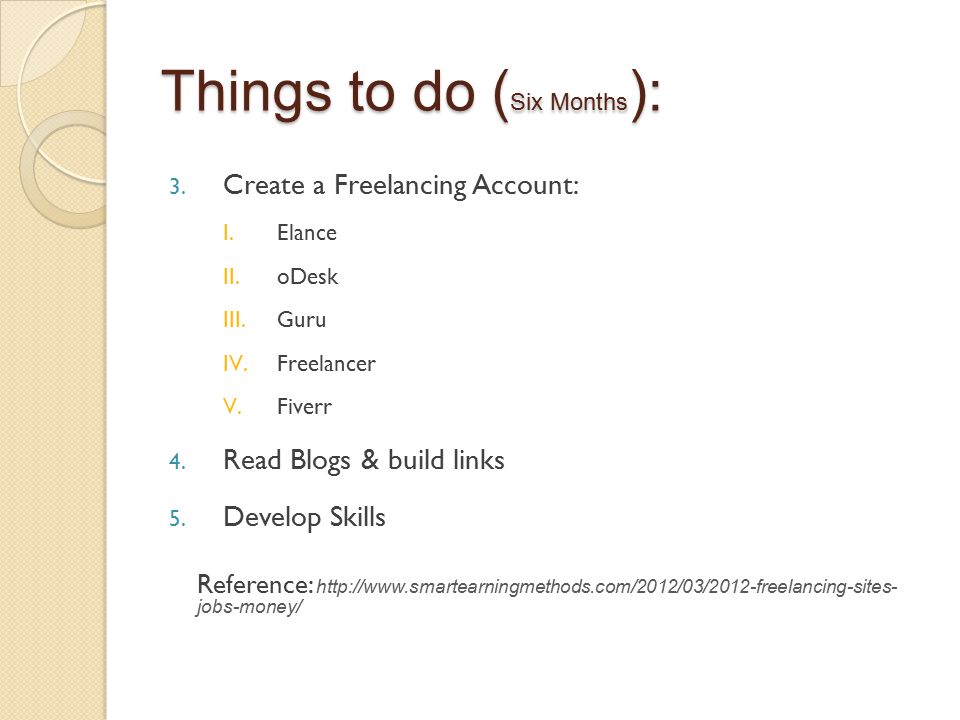 Things to do (Six Months):

3. Create a Freelancing Account:

I. Elance

II. oDesk

III. Guru

IV. Freelancer

V. Fiverr

4. Read Blogs & build links

5. Develop Skills

Reference: http://www.smartearningmethods.com/2012/03/2012-freelancing-sites-jobs-money/